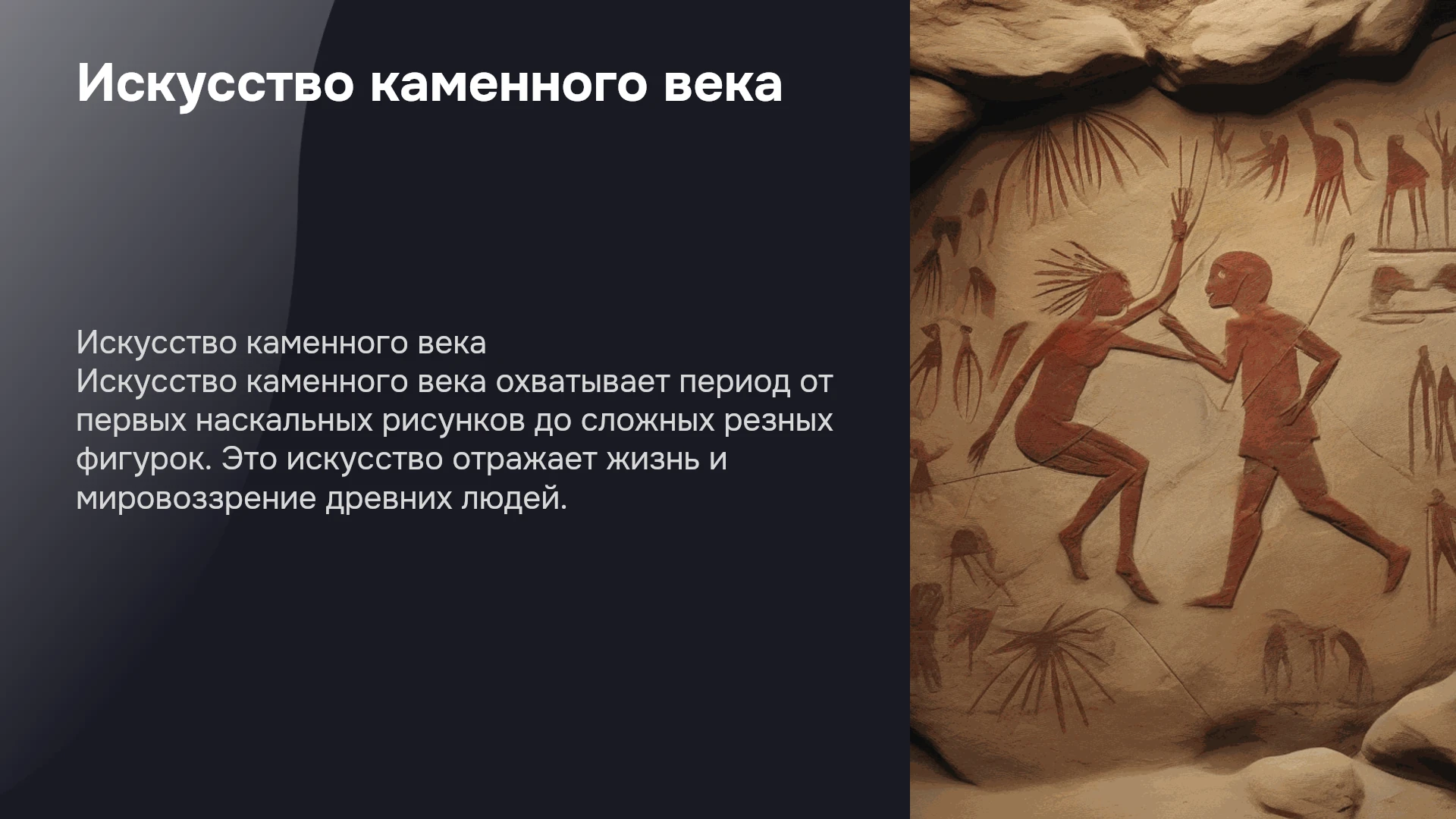 Искусство каменного века

Искусство каменного века

Искусство каменного века охватывает период от первых наскальных рисунков до сложных резных фигурок. Это искусство отражает жизнь и мировоззрение древних людей.